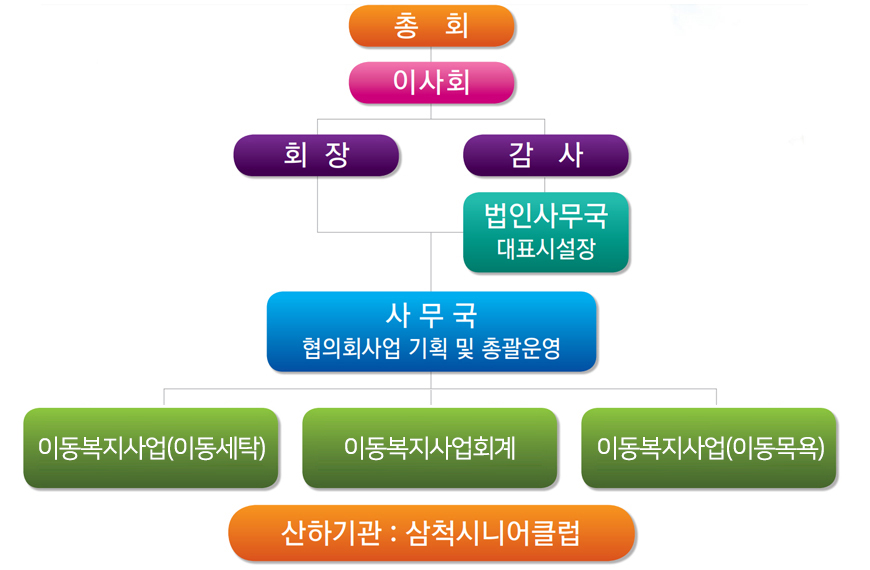 총 회

이사회

회 장

감 사

법인사무국
대표시설장

사 무 국
협의회사업 기획 및 총괄운영

이동복지사업(이동세탁)

이동복지사업회계

이동복지사업(이동목욕)

산하기관 : 삼척시니어클럽